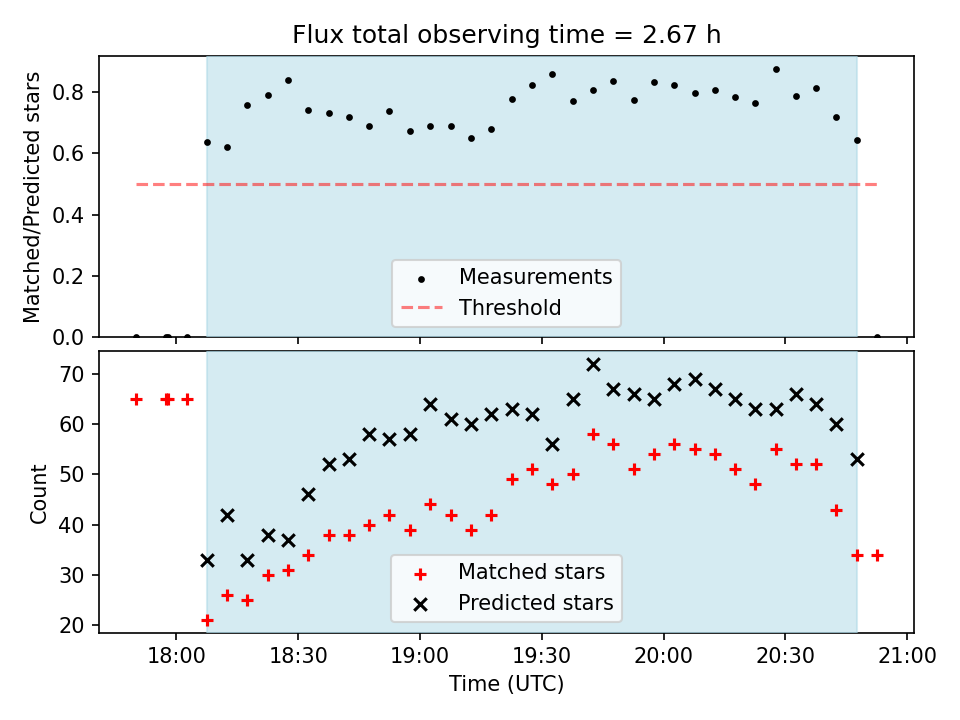 Flux total observing time = 2.67 h

Matched/Predicted stars

0.8
0.6
0.4
0.2
0.0

Measurements
Threshold

Count

70
60
50
40
30
20

Matched stars
Predicted stars

18:00
18:30
19:00
19:30
20:00
20:30
21:00

Time (UTC)